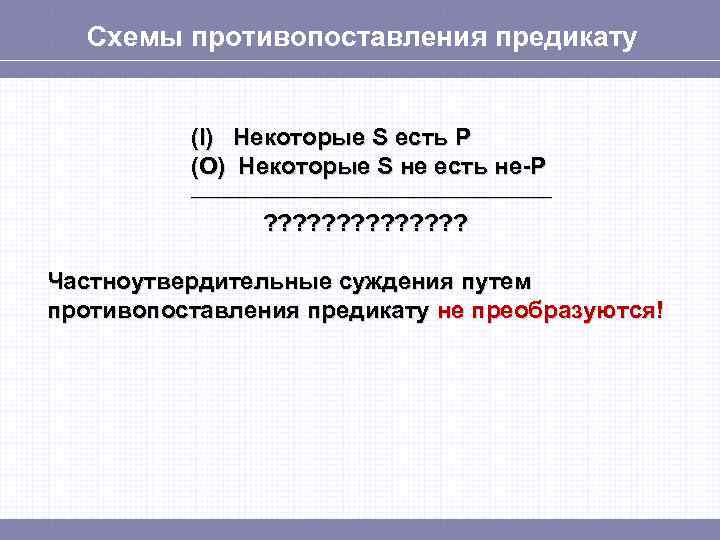 Схемы противопоставления предикату

(I) Некоторые S есть P
(O) Некоторые S не есть не-P

??????????????

Частноутвердительные суждения путем противопоставления предикату не преобразуются!